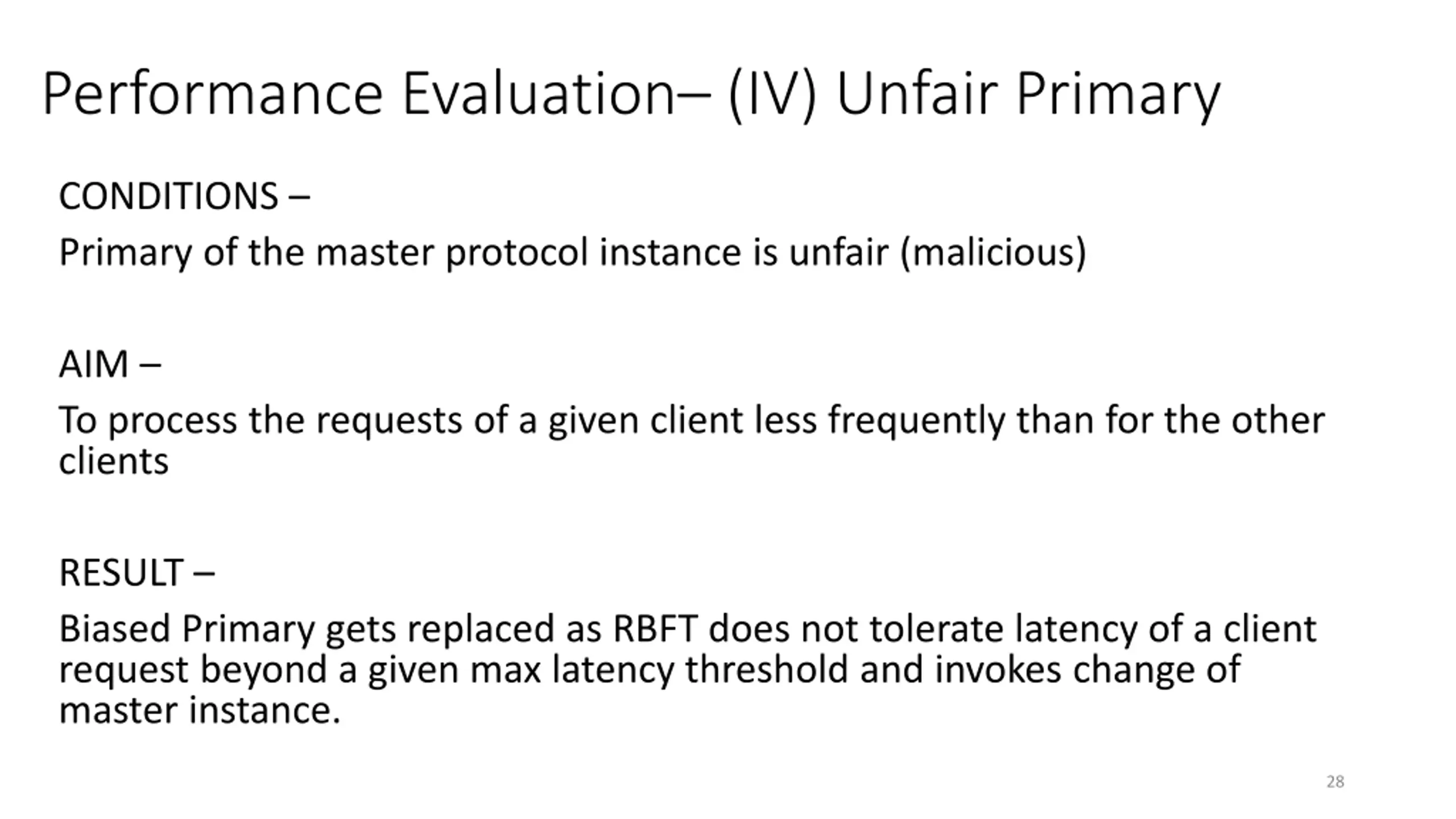 Performance Evaluation– (IV) Unfair Primary

CONDITIONS –

Primary of the master protocol instance is unfair (malicious)

AIM –

To process the requests of a given client less frequently than for the other clients

RESULT –

Biased Primary gets replaced as RBFT does not tolerate latency of a client request beyond a given max latency threshold and invokes change of master instance.

28